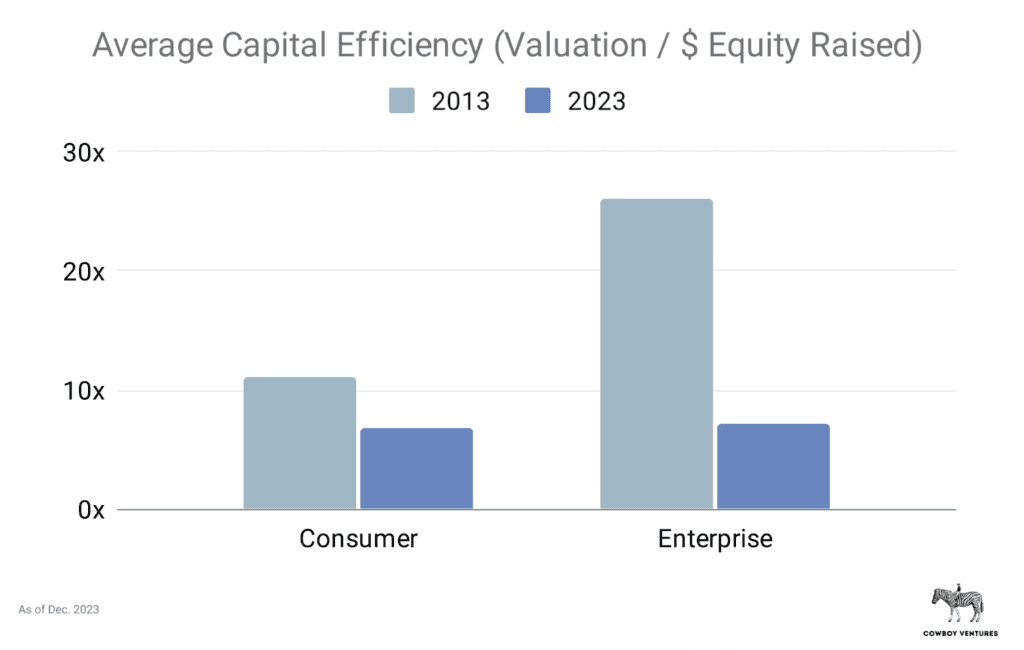 Average Capital Efficiency (Valuation / $ Equity Raised)

2013 2023

30x
20x
10x
0x

Consumer
Enterprise

As of Dec. 2023

COWBOY VENTURES